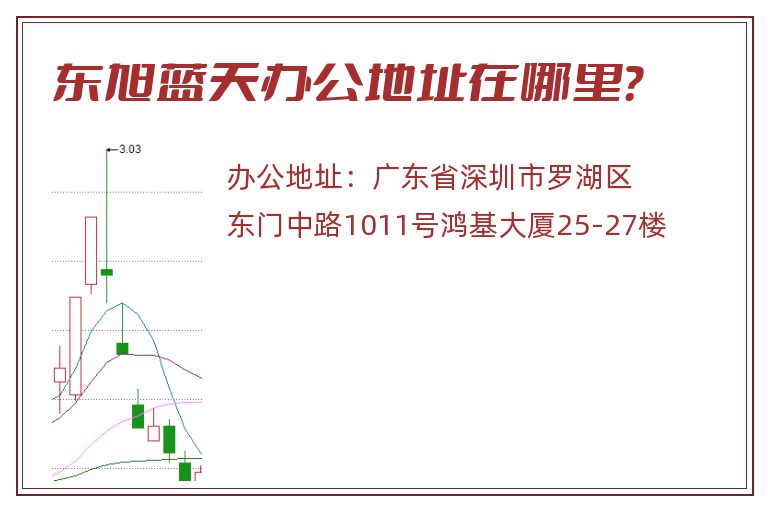 东旭蓝天办公地址在哪里?

3.03

办公地址：广东省深圳市罗湖区东门中路1011号鸿基大厦25-27楼